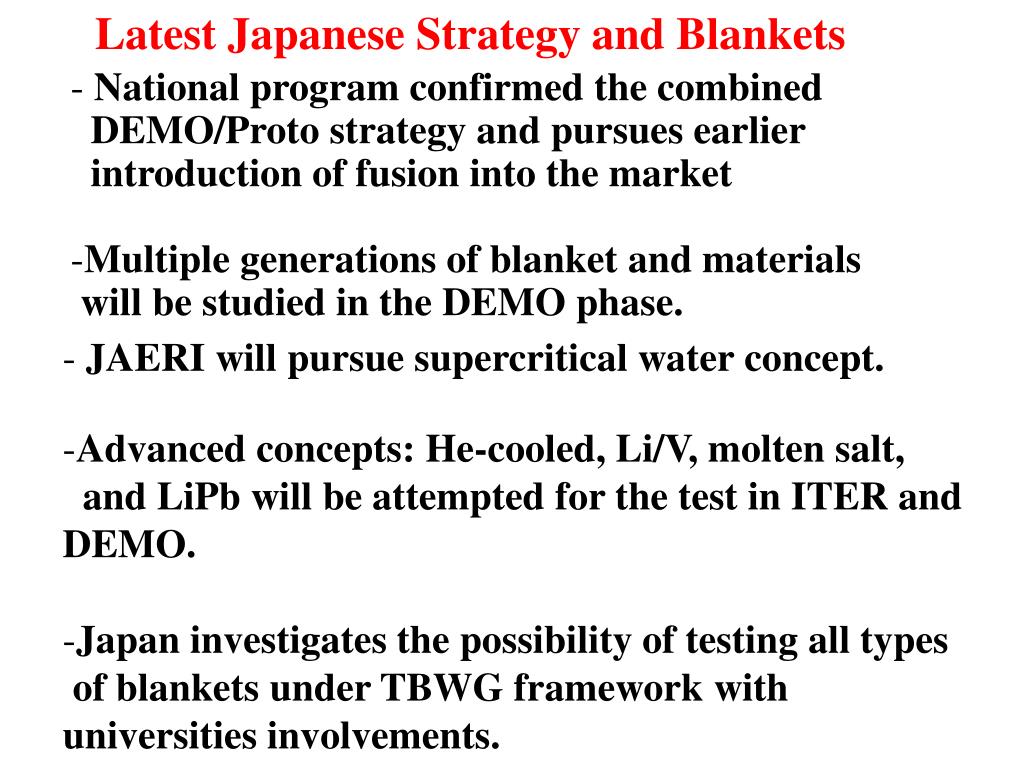 Latest Japanese Strategy and Blankets

- National program confirmed the combined DEMO/Proto strategy and pursues earlier introduction of fusion into the market

-Multiple generations of blanket and materials will be studied in the DEMO phase.

- JAERI will pursue supercritical water concept.

-Advanced concepts: He-cooled, Li/V, molten salt, and LiPb will be attempted for the test in ITER and DEMO.

-Japan investigates the possibility of testing all types of blankets under TBWG framework with universities involvements.